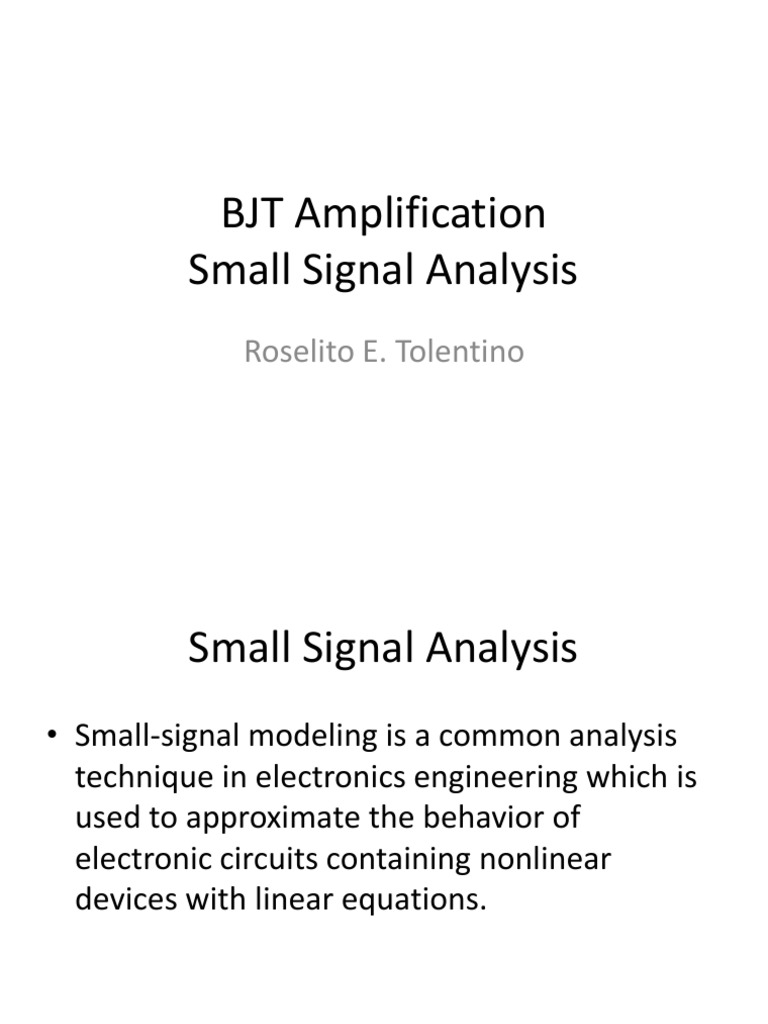 BJT Amplification
Small Signal Analysis

Roselito E. Tolentino

Small Signal Analysis

• Small-signal modeling is a common analysis technique in electronics engineering which is used to approximate the behavior of electronic circuits containing nonlinear devices with linear equations.